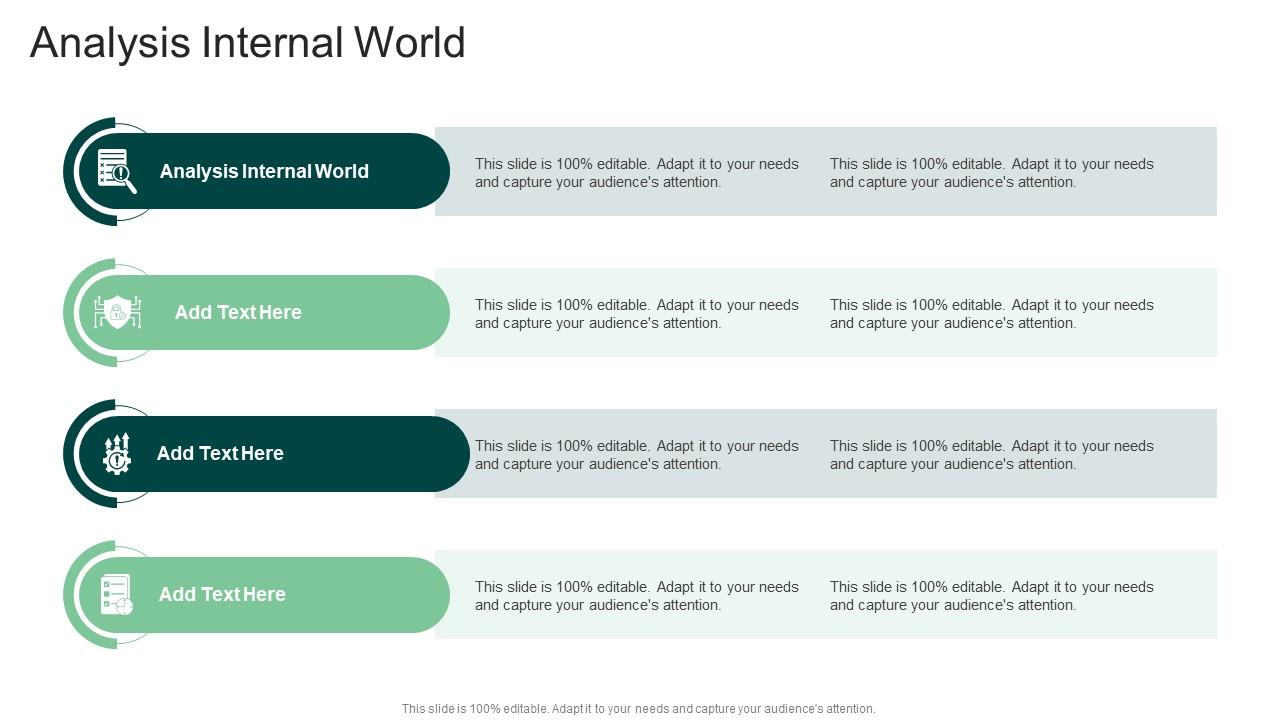 Analysis Internal World

Analysis Internal World

This slide is 100% editable. Adapt it to your needs and capture your audience's attention.

This slide is 100% editable. Adapt it to your needs and capture your audience's attention.

Add Text Here

This slide is 100% editable. Adapt it to your needs and capture your audience's attention.

This slide is 100% editable. Adapt it to your needs and capture your audience's attention.

Add Text Here

This slide is 100% editable. Adapt it to your needs and capture your audience's attention.

This slide is 100% editable. Adapt it to your needs and capture your audience's attention.

Add Text Here

This slide is 100% editable. Adapt it to your needs and capture your audience's attention.

This slide is 100% editable. Adapt it to your needs and capture your audience's attention.

This slide is 100% editable. Adapt it to your needs and capture your audience's attention.